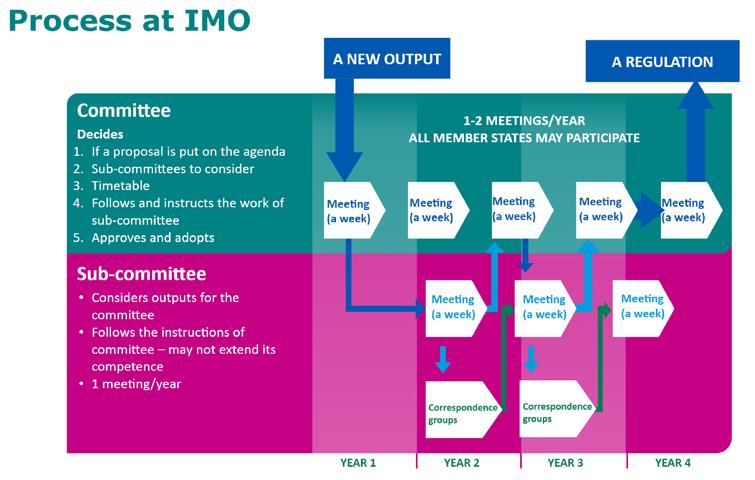 Process at IMO

A NEW OUTPUT

A REGULATION

Committee

Decides
1. If a proposal is put on the agenda
2. Sub-committees to consider
3. Timetable
4. Follows and instructs the work of sub-committee
5. Approves and adopts

1-2 MEETINGS/YEAR
ALL MEMBER STATES MAY PARTICIPATE

Meeting (a week)

Meeting (a week)

Meeting (a week)

Meeting (a week)

Meeting (a week)

Sub-committee

• Considers outputs for the committee
• Follows the instructions of committee – may not extend its competence
• 1 meeting/year

Meeting (a week)

Meeting (a week)

Meeting (a week)

Correspondence groups

Correspondence groups

YEAR 1

YEAR 2

YEAR 3

YEAR 4